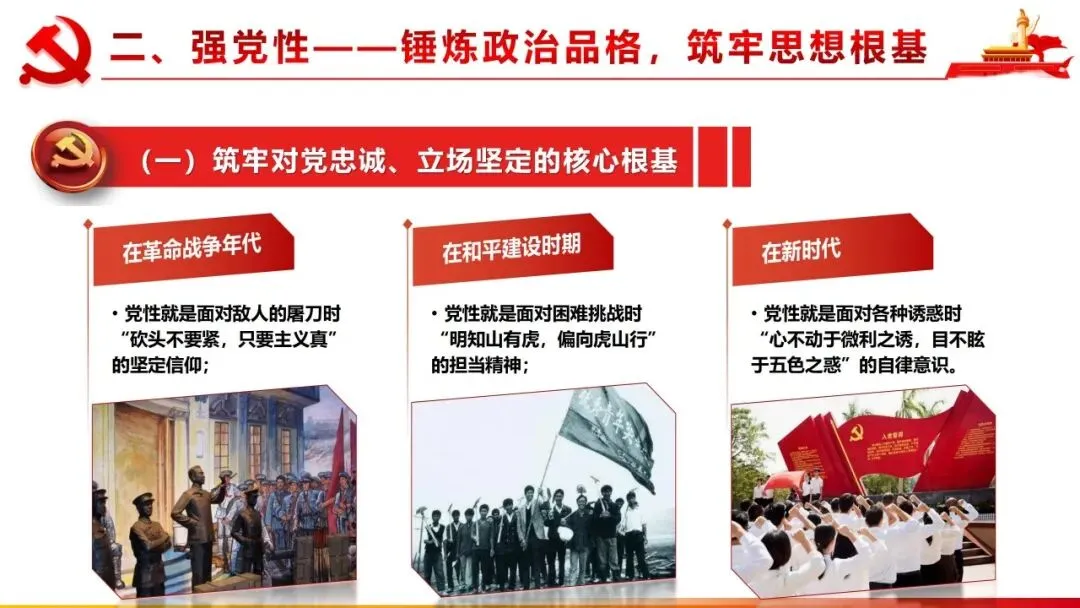 二、强党性——锤炼政治品格，筑牢思想根基

（一）筑牢对党忠诚、立场坚定的核心根基

在革命战争年代

• 党性就是面对敌人的屠刀时“砍头不要紧，只要主义真”的坚定信仰；

在和平建设时期

• 党性就是面对困难挑战时“明知山有虎，偏向虎山行”的担当精神；

在新时代

• 党性就是面对各种诱惑时“心不动于微利之诱，目不眩于五色之惑”的自律意识。

入党誓词